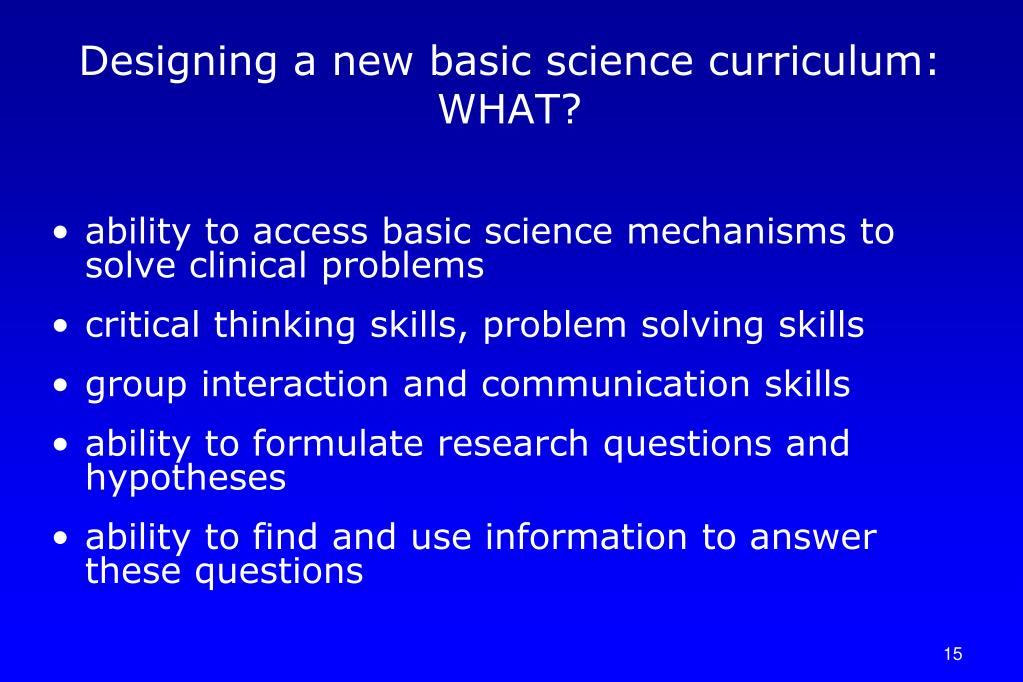 Designing a new basic science curriculum: WHAT?

• ability to access basic science mechanisms to solve clinical problems

• critical thinking skills, problem solving skills

• group interaction and communication skills

• ability to formulate research questions and hypotheses

• ability to find and use information to answer these questions

15